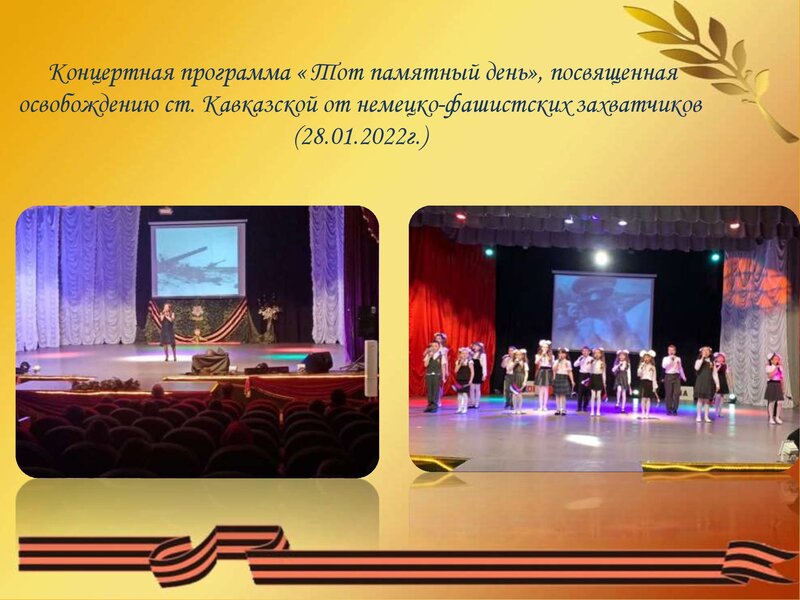 Концертная программа « Тот памятный день», посвященная освобождению ст. Кавказской от немецко-фашистских захватчиков (28.01.2022г.)